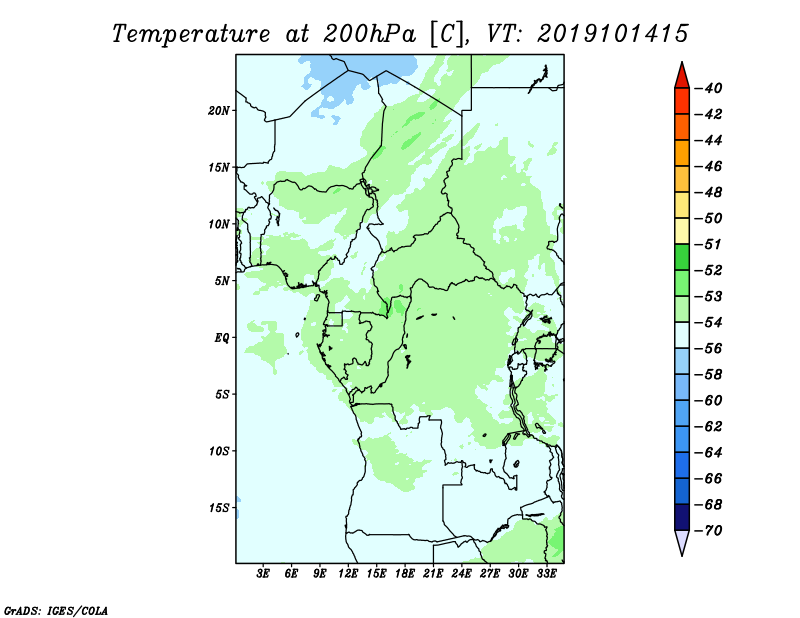 Temperature at 200hPa [C], VT: 2019101415

20N
15N
10N
5N
EQ
5S
10S
15S

3E 6E 9E 12E 15E 18E 21E 24E 27E 30E 33E

-40
-42
-44
-46
-48
-50
-51
-52
-53
-54
-56
-58
-60
-62
-64
-66
-68
-70

GrADS: IGES/COLA